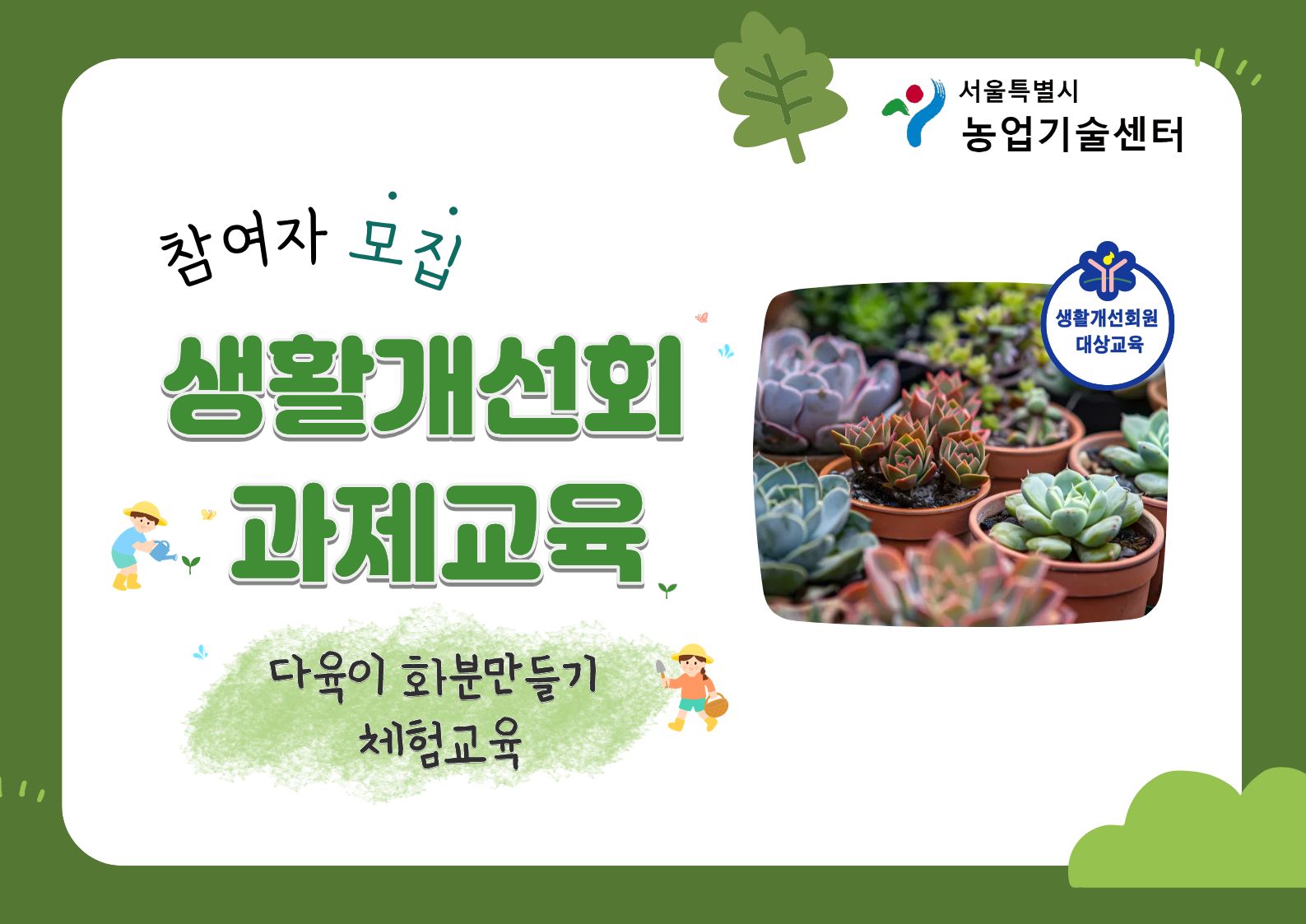 서울특별시
농업기술센터

참여자 모집

생활개선회
과제교육

생활개선회원
대상교육

다육이 화분만들기
체험교육